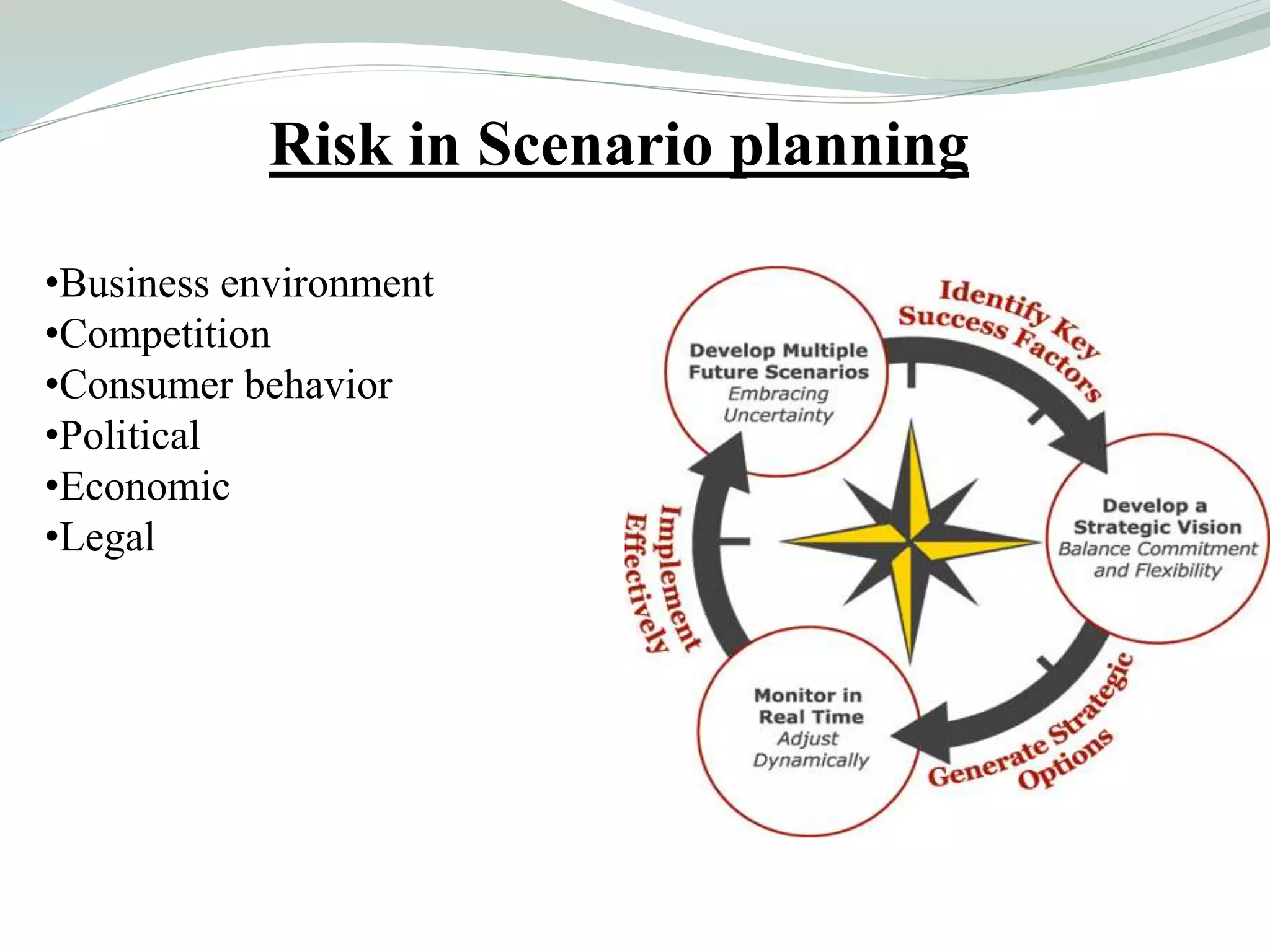 Risk in Scenario planning

•Business environment
•Competition
•Consumer behavior
•Political
•Economic
•Legal

Develop Multiple Future Scenarios
Embracing Uncertainty

Identify Key Success Factors

Develop a Strategic Vision
Balance Commitment and Flexibility

Generate Strategic Options

Monitor in Real Time
Adjust Dynamically

Implement Effectively